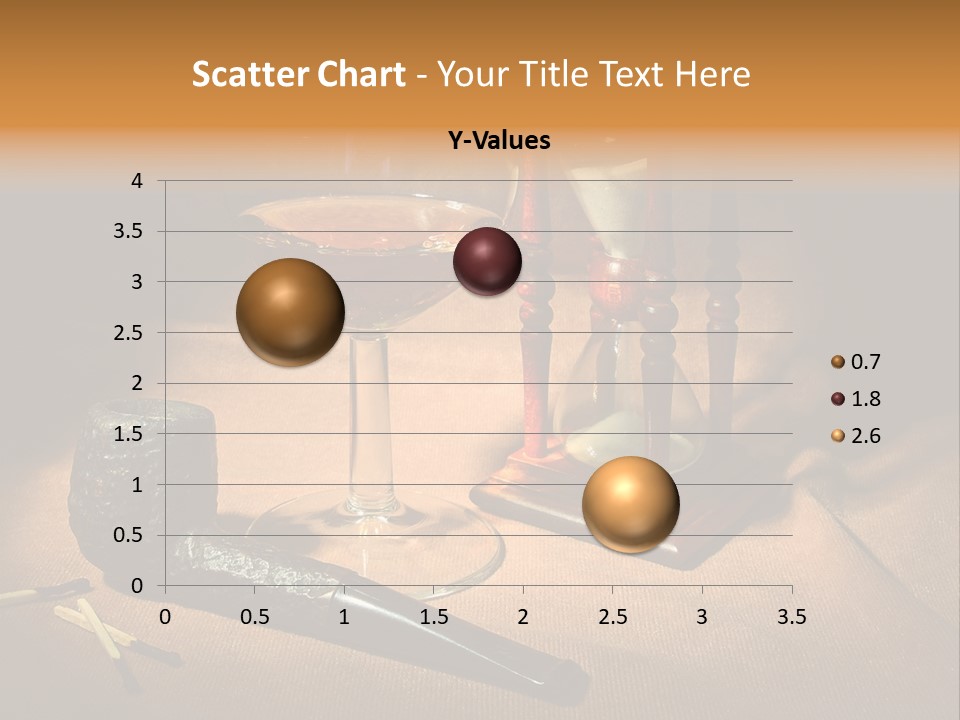 Scatter Chart - Your Title Text Here

Y-Values

4
3.5
3
2.5
2
1.5
1
0.5
0

0 0.5 1 1.5 2 2.5 3 3.5

0.7
1.8
2.6